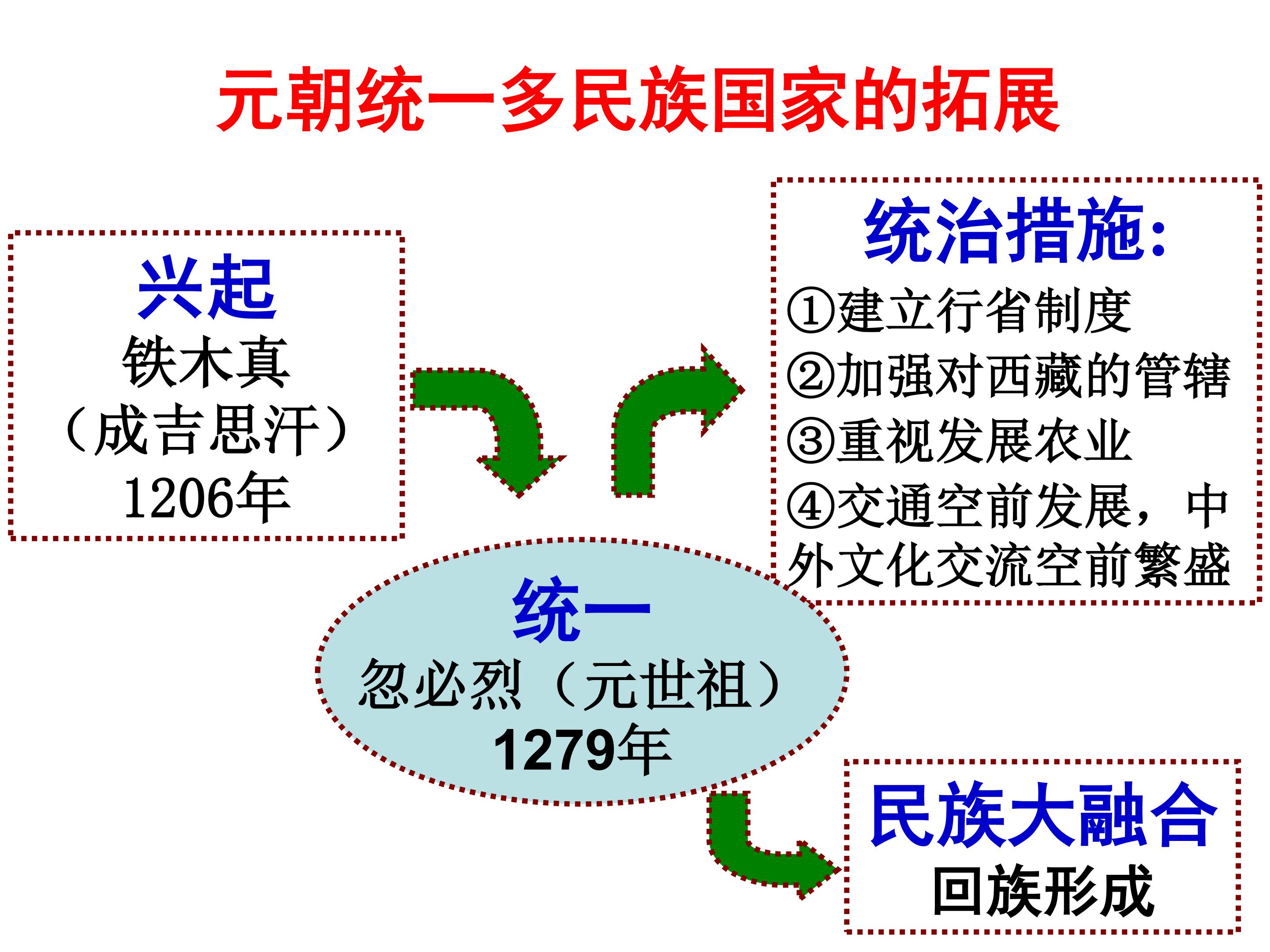 元朝统一多民族国家的拓展

兴起
铁木真
（成吉思汗）
1206年

统治措施:
①建立行省制度
②加强对西藏的管辖
③重视发展农业
④交通空前发展，中外文化交流空前繁盛

统一
忽必烈（元世祖）
1279年

民族大融合
回族形成